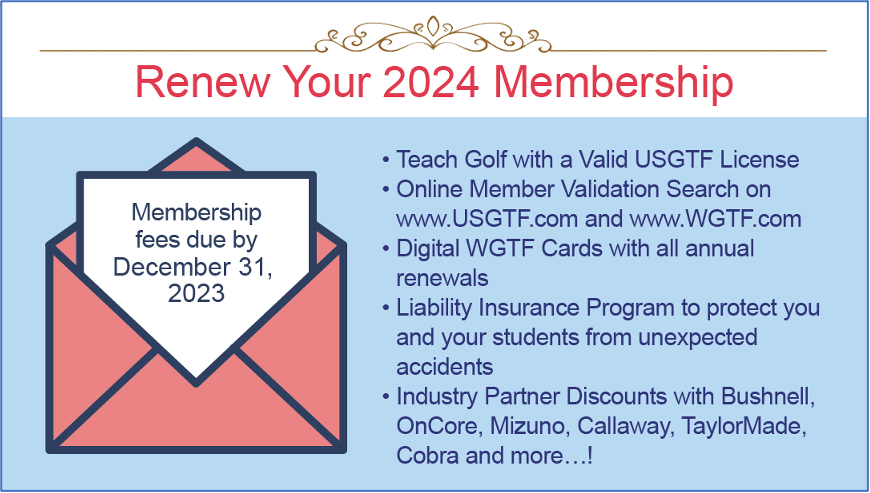 Renew Your 2024 Membership

Membership fees due by December 31, 2023

• Teach Golf with a Valid USGTF License
• Online Member Validation Search on www.USGTF.com and www.WGTF.com
• Digital WGTF Cards with all annual renewals
• Liability Insurance Program to protect you and your students from unexpected accidents
• Industry Partner Discounts with Bushnell, OnCore, Mizuno, Callaway, TaylorMade, Cobra and more…!